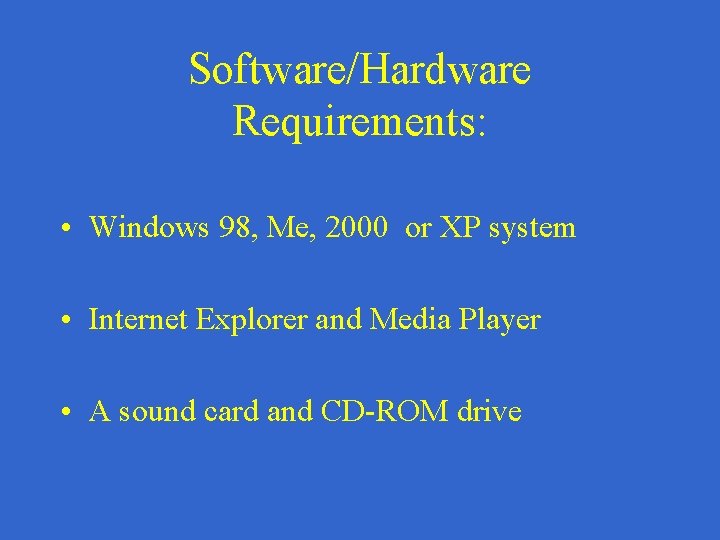 Software/Hardware Requirements:

• Windows 98, Me, 2000 or XP system

• Internet Explorer and Media Player

• A sound card and CD-ROM drive